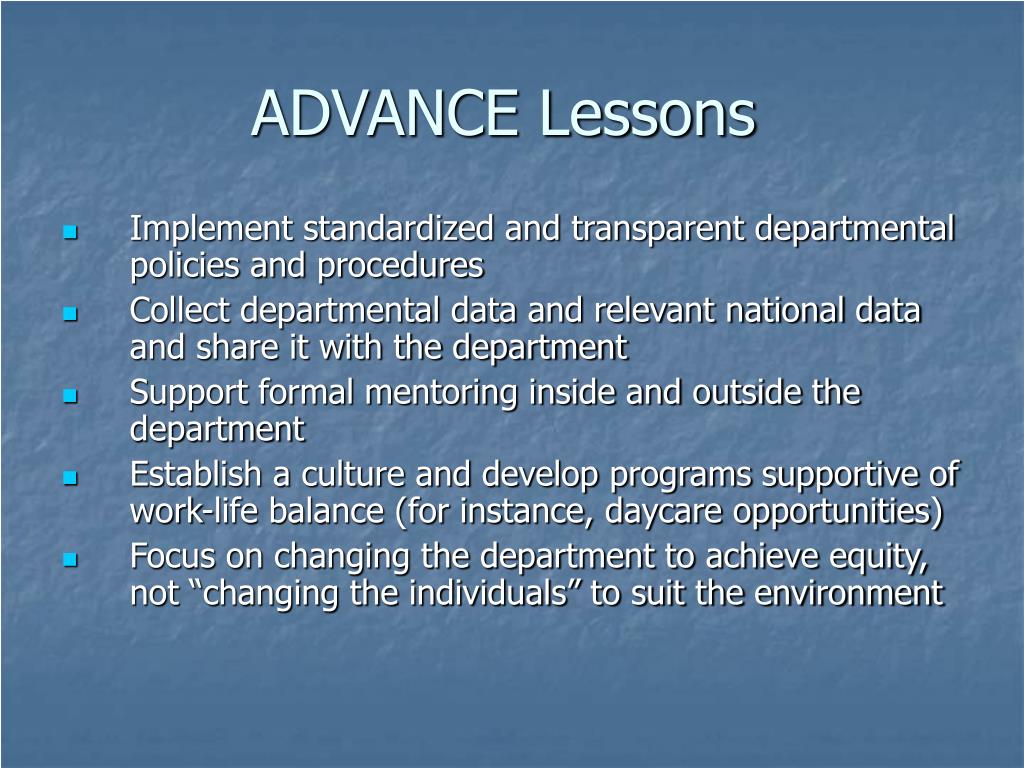 ADVANCE Lessons

- Implement standardized and transparent departmental policies and procedures
- Collect departmental data and relevant national data and share it with the department
- Support formal mentoring inside and outside the department
- Establish a culture and develop programs supportive of work-life balance (for instance, daycare opportunities)
- Focus on changing the department to achieve equity, not “changing the individuals” to suit the environment